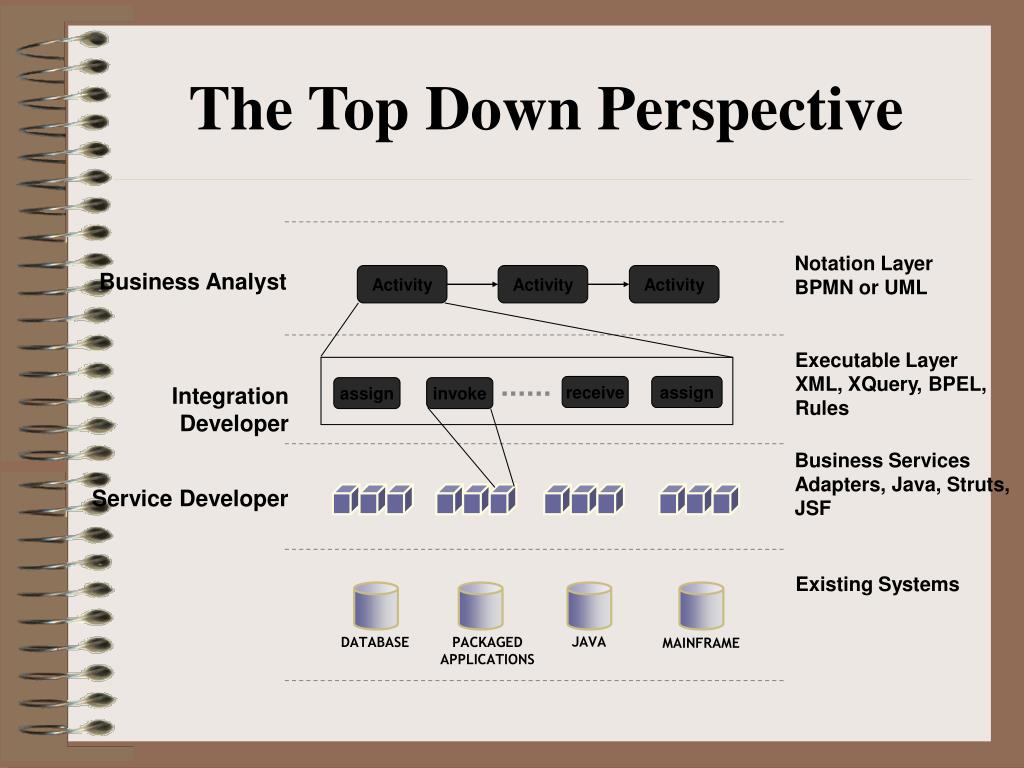 The Top Down Perspective

Business Analyst

Activity

Activity

Activity

Notation Layer BPMN or UML

Integration Developer

assign

invoke

receive

assign

Executable Layer XML, XQuery, BPEL, Rules

Service Developer

Business Services Adapters, Java, Struts, JSF

DATABASE

PACKAGED APPLICATIONS

JAVA

MAINFRAME

Existing Systems